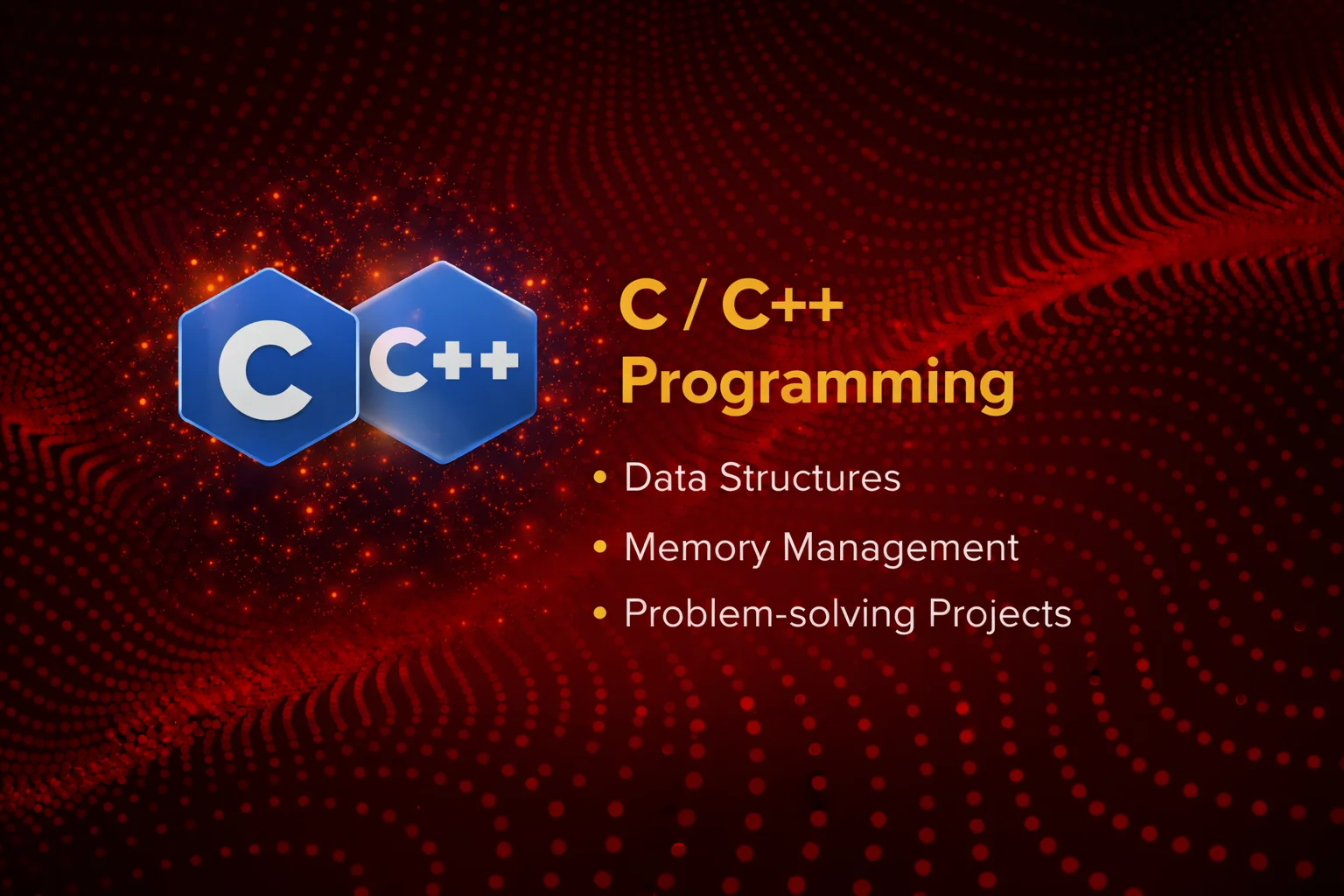 C C++

C / C++
Programming

• Data Structures
• Memory Management
• Problem-solving Projects